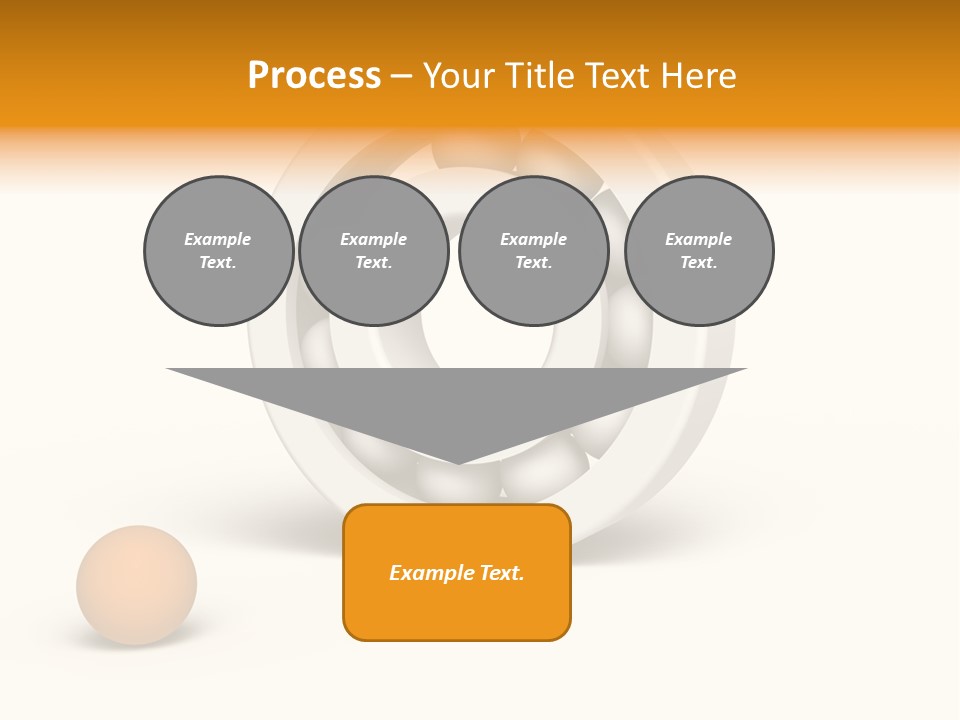 Process – Your Title Text Here

Example Text.

Example Text.

Example Text.

Example Text.

Example Text.